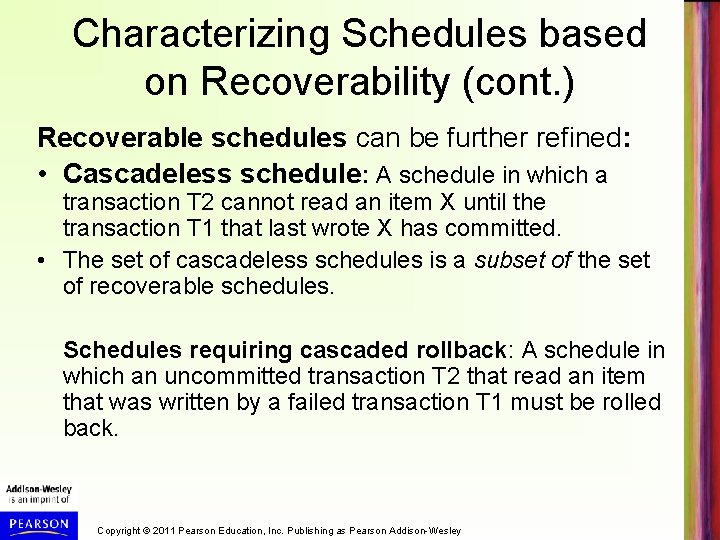 Characterizing Schedules based on Recoverability (cont.)

Recoverable schedules can be further refined:

• Cascadeless schedule: A schedule in which a transaction T2 cannot read an item X until the transaction T1 that last wrote X has committed.

• The set of cascadeless schedules is a subset of the set of recoverable schedules.

Schedules requiring cascaded rollback: A schedule in which an uncommitted transaction T2 that read an item that was written by a failed transaction T1 must be rolled back.

Addison-Wesley is an imprint of

PEARSON

Copyright © 2011 Pearson Education, Inc. Publishing as Pearson Addison-Wesley